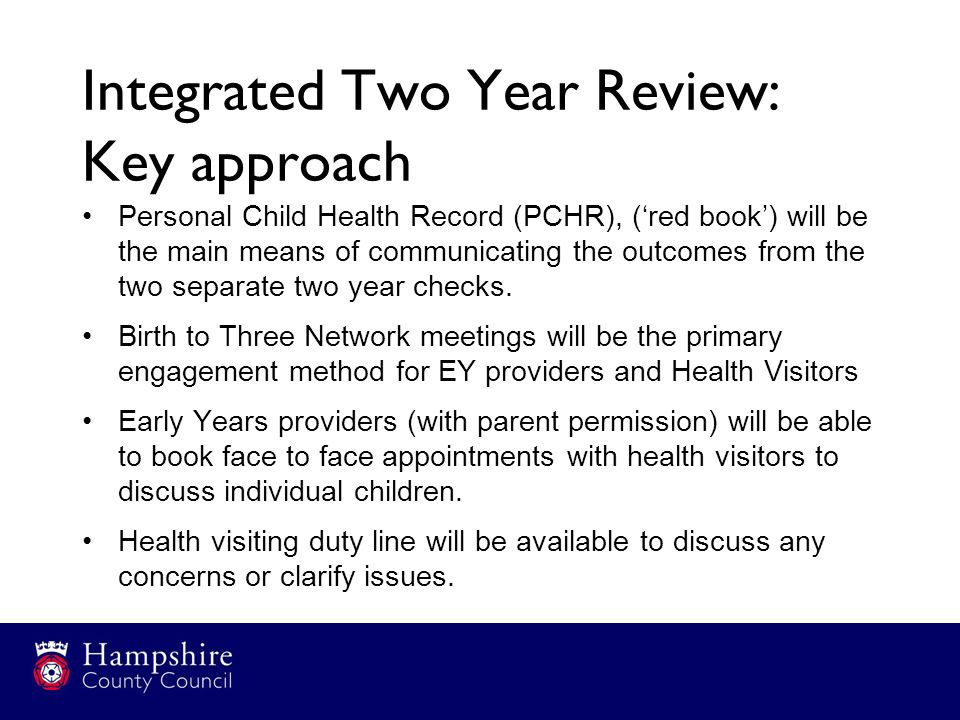 Integrated Two Year Review: Key approach

• Personal Child Health Record (PCHR), (‘red book’) will be the main means of communicating the outcomes from the two separate two year checks.

• Birth to Three Network meetings will be the primary engagement method for EY providers and Health Visitors

• Early Years providers (with parent permission) will be able to book face to face appointments with health visitors to discuss individual children.

• Health visiting duty line will be available to discuss any concerns or clarify issues.

Hampshire County Council